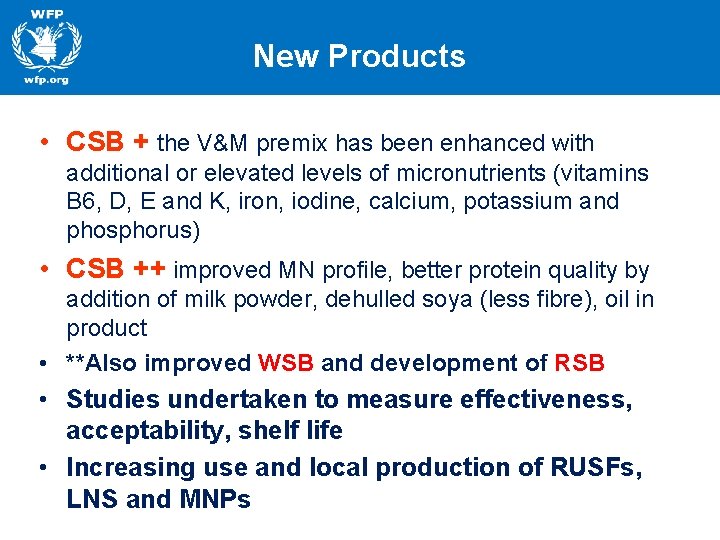 WFP

wfp.org

New Products

• CSB + the V&M premix has been enhanced with additional or elevated levels of micronutrients (vitamins B6, D, E and K, iron, iodine, calcium, potassium and phosphorus)

• CSB ++ improved MN profile, better protein quality by addition of milk powder, dehulled soya (less fibre), oil in product

• **Also improved WSB and development of RSB

• Studies undertaken to measure effectiveness, acceptability, shelf life

• Increasing use and local production of RUSFs, LNS and MNPs